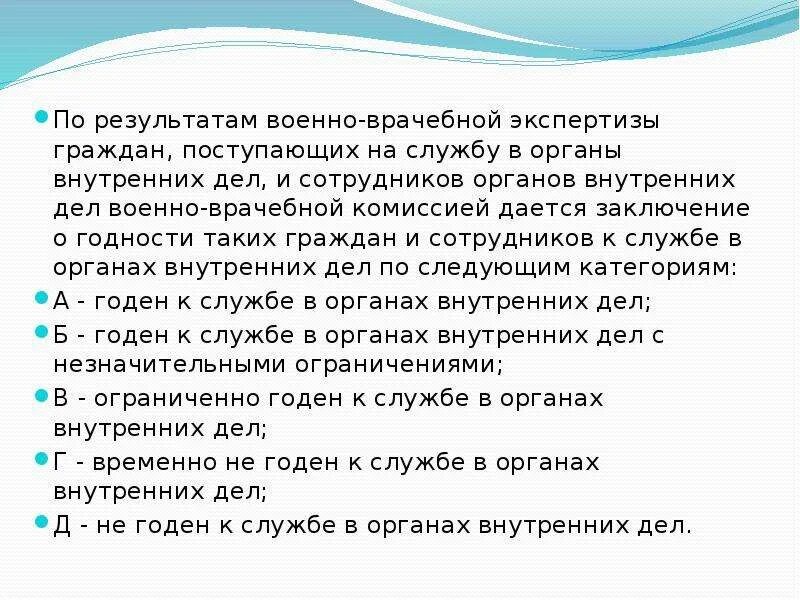 По результатам военно-врачебной экспертизы граждан, поступающих на службу в органы внутренних дел, и сотрудников органов внутренних дел военно-врачебной комиссией дается заключение о годности таких граждан и сотрудников к службе в органах внутренних дел по следующим категориям:

А - годен к службе в органах внутренних дел;

Б - годен к службе в органах внутренних дел с незначительными ограничениями;

В - ограниченно годен к службе в органах внутренних дел;

Г - временно не годен к службе в органах внутренних дел;

Д - не годен к службе в органах внутренних дел.